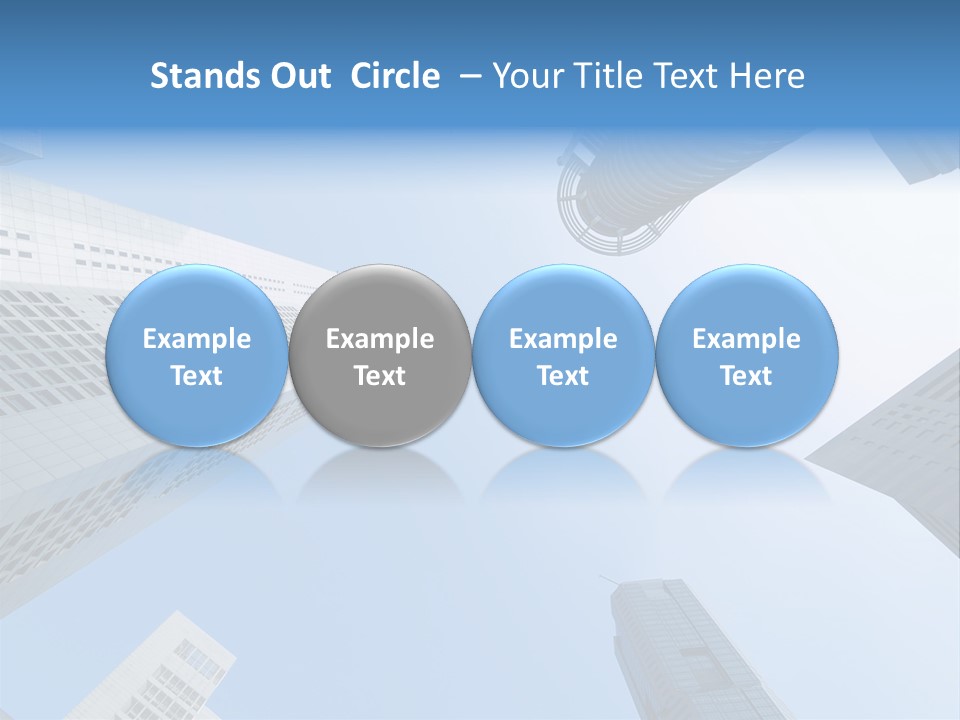 Stands Out Circle – Your Title Text Here

Example Text

Example Text

Example Text

Example Text